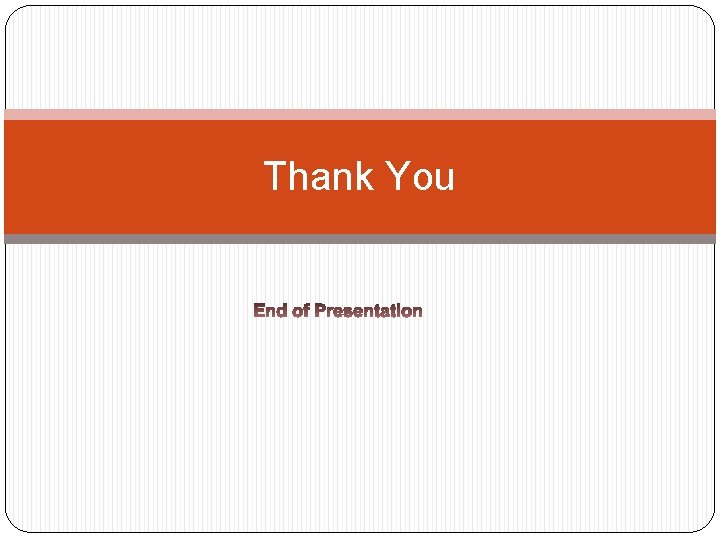 Thank You

End of Presentation